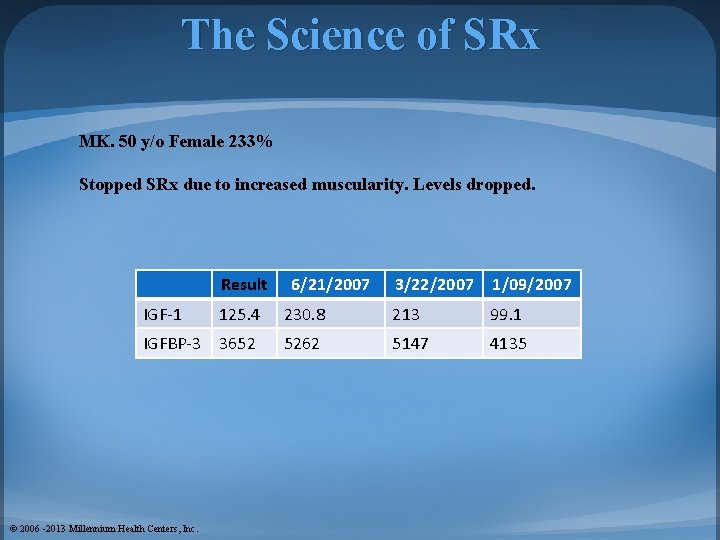 The Science of SRx

MK. 50 y/o Female 233%

Stopped SRx due to increased muscularity. Levels dropped.

| | Result | 6/21/2007 | 3/22/2007 | 1/09/2007 |
|---|---|---|---|---|
| IGF-1 | 125.4 | 230.8 | 213 | 99.1 |
| IGFBP-3 | 3652 | 5262 | 5147 | 4135 |

© 2006 -2013 Millennium Health Centers, Inc.